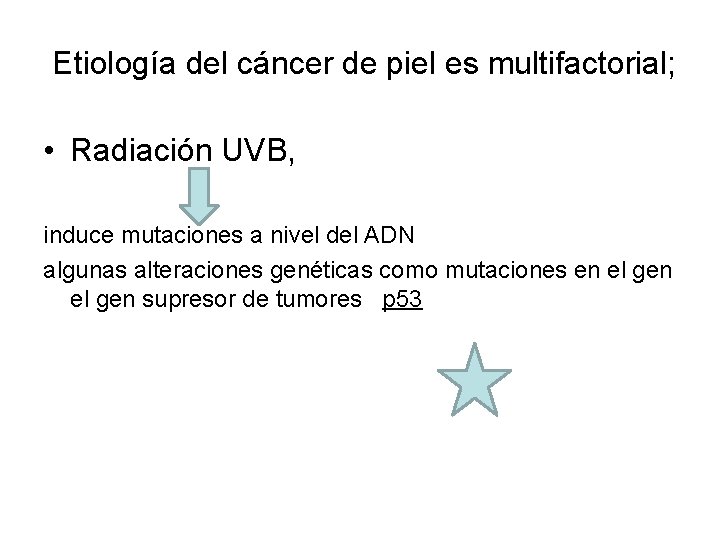 Etiología del cáncer de piel es multifactorial;

• Radiación UVB,

induce mutaciones a nivel del ADN

algunas alteraciones genéticas como mutaciones en el gen el gen supresor de tumores p53